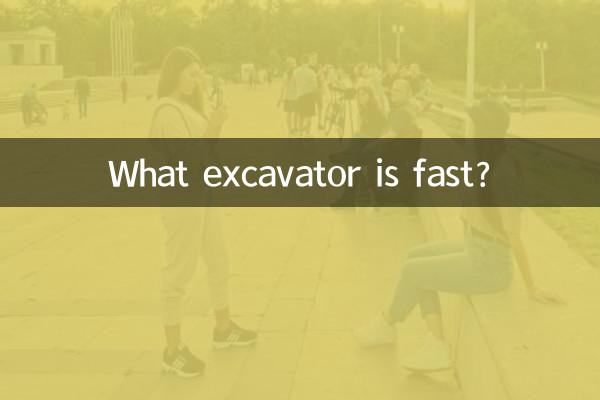 What excavator is fast?